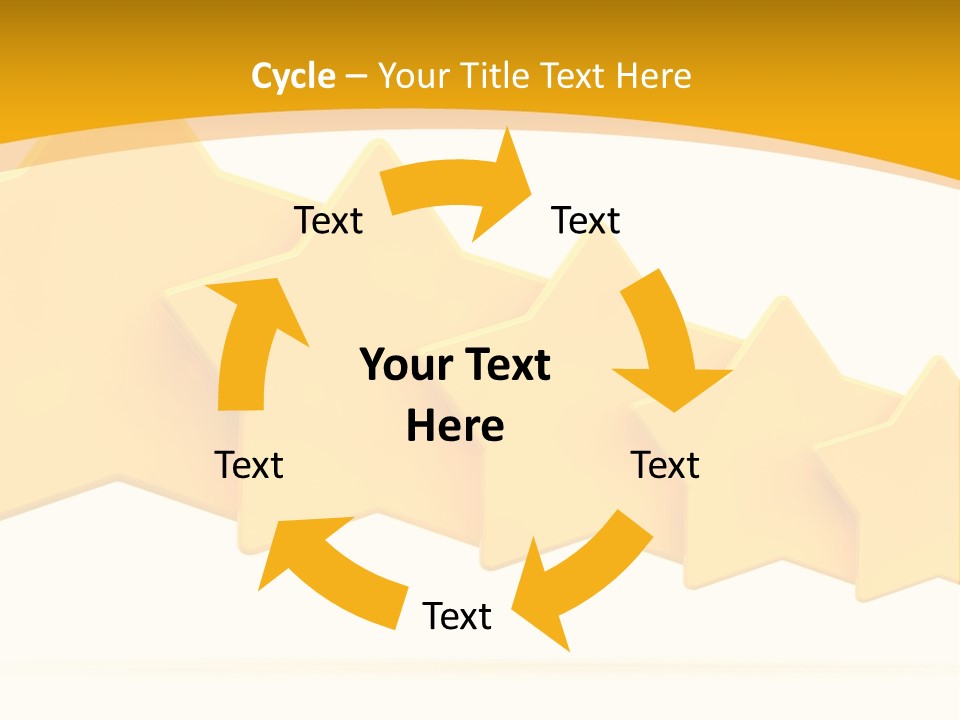 Cycle – Your Title Text Here

Text

Text

Your Text Here

Text

Text

Text